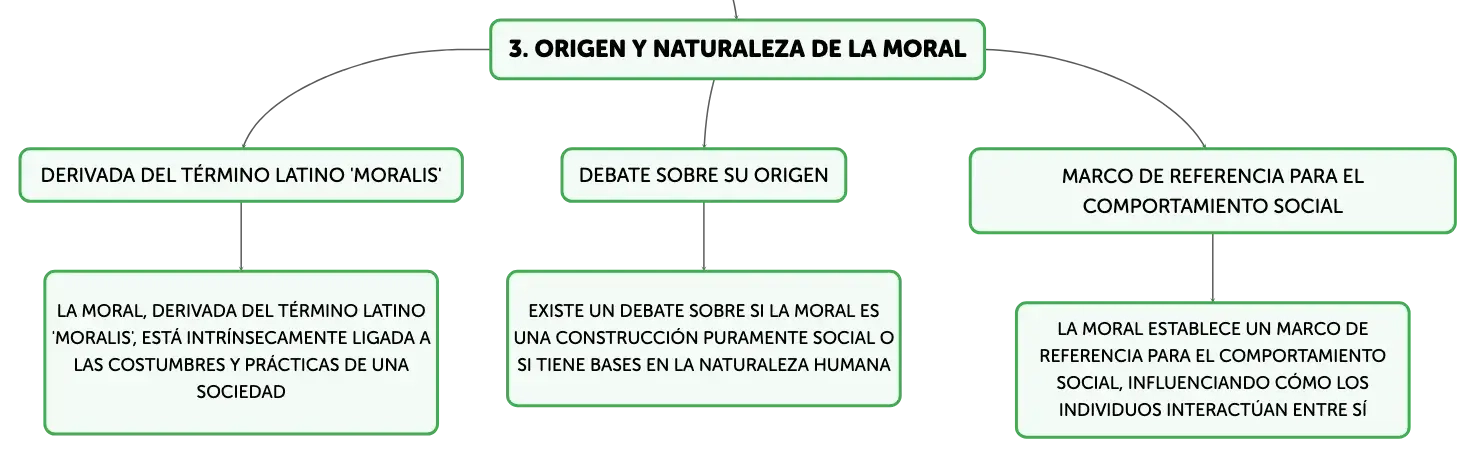 3. ORIGEN Y NATURALEZA DE LA MORAL

DERIVADA DEL TÉRMINO LATINO 'MORALIS'

LA MORAL, DERIVADA DEL TÉRMINO LATINO 'MORALIS', ESTÁ INTRÍNSECAMENTE LIGADA A LAS COSTUMBRES Y PRÁCTICAS DE UNA SOCIEDAD

DEBATE SOBRE SU ORIGEN

EXISTE UN DEBATE SOBRE SI LA MORAL ES UNA CONSTRUCCIÓN PURAMENTE SOCIAL O SI TIENE BASES EN LA NATURALEZA HUMANA

MARCO DE REFERENCIA PARA EL COMPORTAMIENTO SOCIAL

LA MORAL ESTABLECE UN MARCO DE REFERENCIA PARA EL COMPORTAMIENTO SOCIAL, INFLUENCIANDO CÓMO LOS INDIVIDUOS INTERACTÚAN ENTRE SÍ